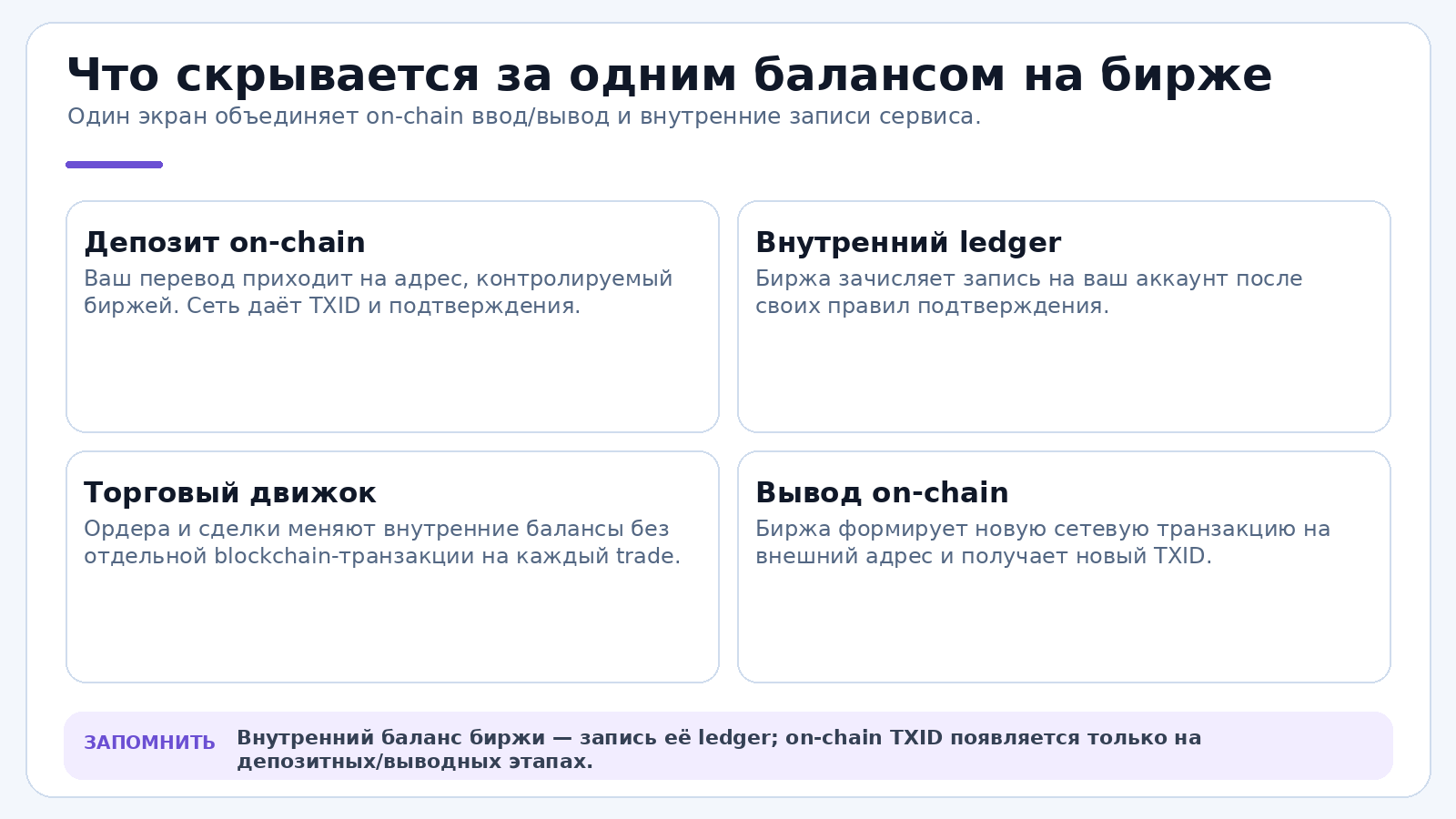 Что скрывается за одним балансом на бирже

Один экран объединяет on-chain ввод/вывод и внутренние записи сервиса.

Депозит on-chain

Ваш перевод приходит на адрес, контролируемый биржей. Сеть даёт TXID и подтверждения.

Внутренний ledger

Биржа зачисляет запись на ваш аккаунт после своих правил подтверждения.

Торговый движок

Ордера и сделки меняют внутренние балансы без отдельной blockchain-транзакции на каждый trade.

Вывод on-chain

Биржа формирует новую сетевую транзакцию на внешний адрес и получает новый TXID.

ЗАПОМНИТЬ

Внутренний баланс биржи — запись её ledger; on-chain TXID появляется только на депозитных/выводных этапах.